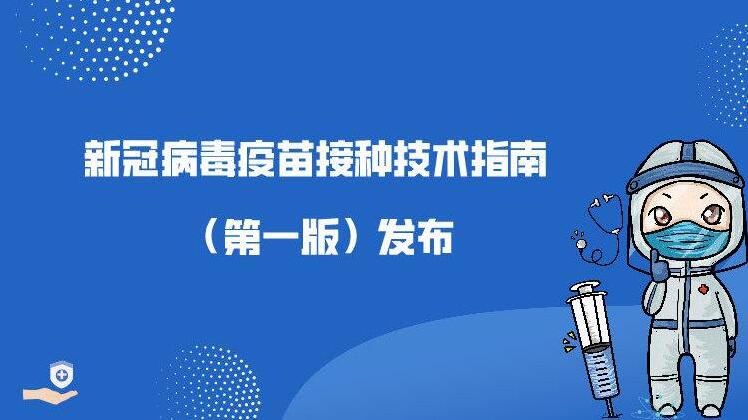 新冠病毒疫苗接种技术指南

（第一版）发布